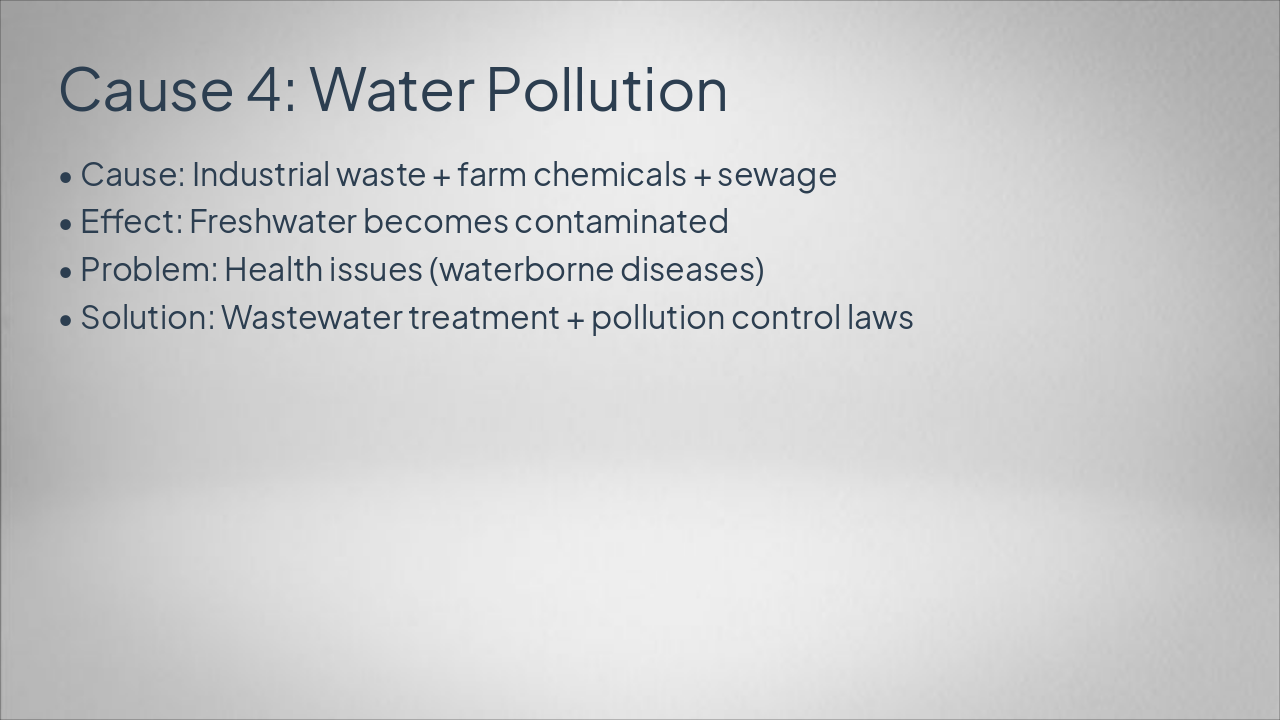 Cause 4: Water Pollution

• Cause: Industrial waste + farm chemicals + sewage
• Effect: Freshwater becomes contaminated
• Problem: Health issues (waterborne diseases)
• Solution: Wastewater treatment + pollution control laws